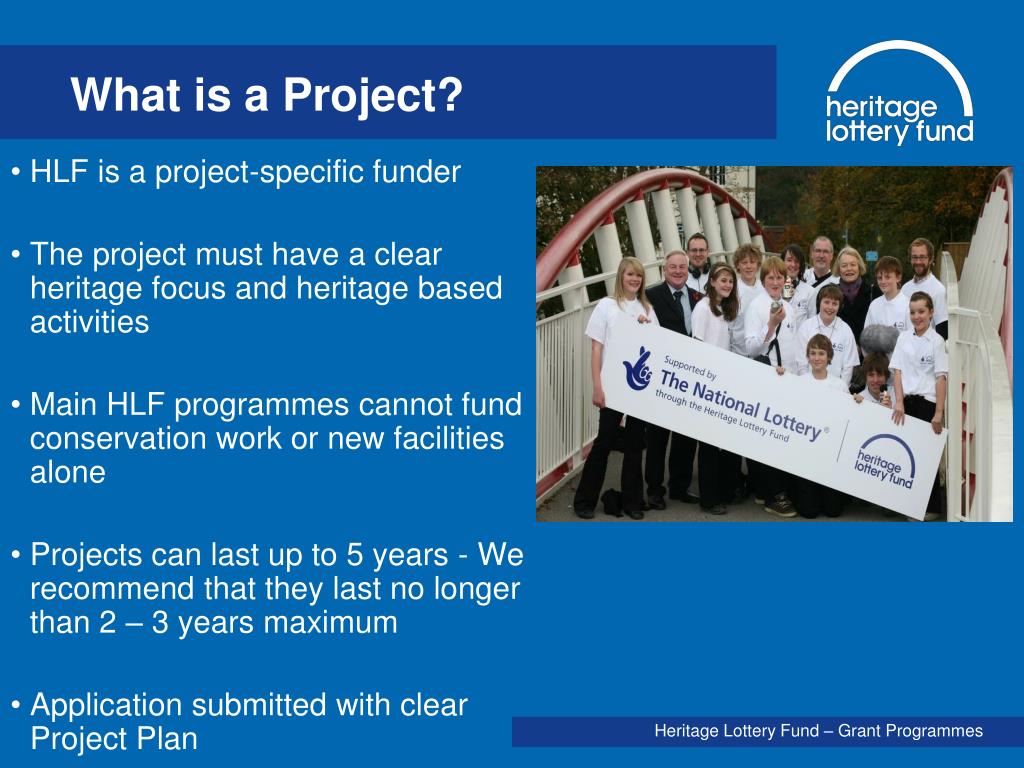 What is a Project?

heritage lottery fund

• HLF is a project-specific funder

• The project must have a clear heritage focus and heritage based activities

• Main HLF programmes cannot fund conservation work or new facilities alone

• Projects can last up to 5 years - We recommend that they last no longer than 2 – 3 years maximum

• Application submitted with clear Project Plan

Supported by The National Lottery® through the Heritage Lottery Fund

heritage lottery fund

Heritage Lottery Fund – Grant Programmes